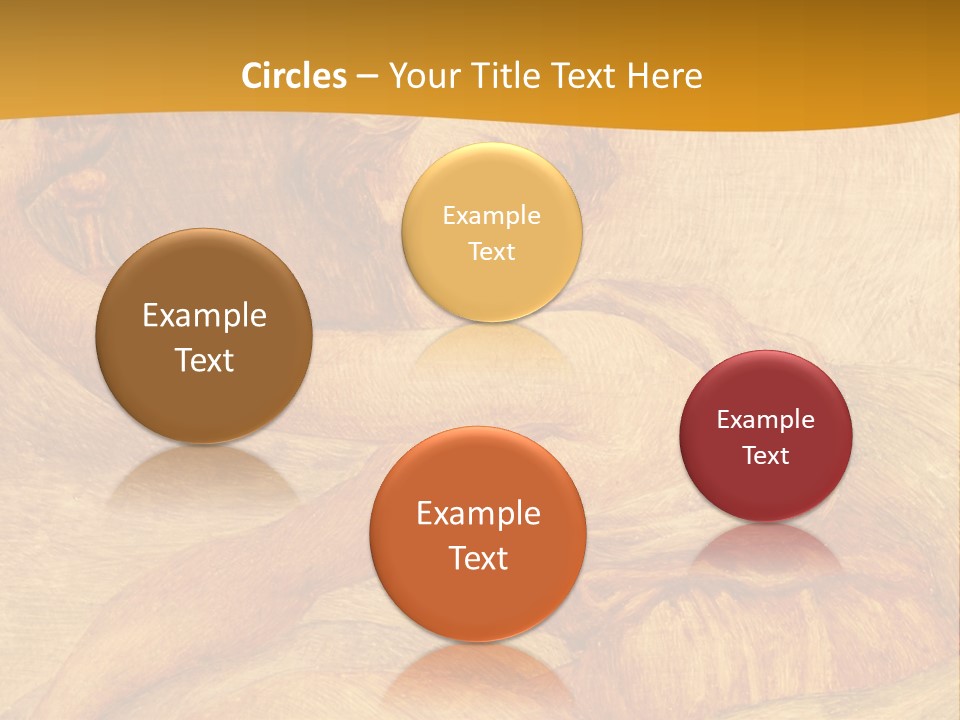 Circles – Your Title Text Here

Example Text

Example Text

Example Text

Example Text